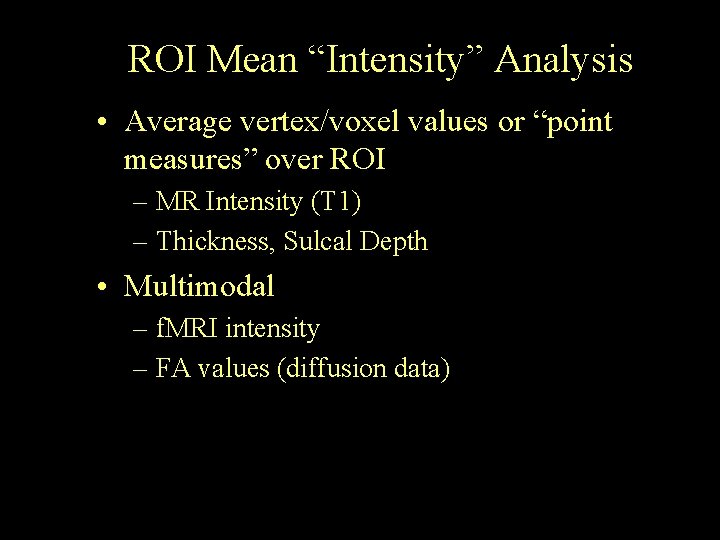 ROI Mean “Intensity” Analysis

• Average vertex/voxel values or “point measures” over ROI
– MR Intensity (T1)
– Thickness, Sulcal Depth

• Multimodal
– fMRI intensity
– FA values (diffusion data)